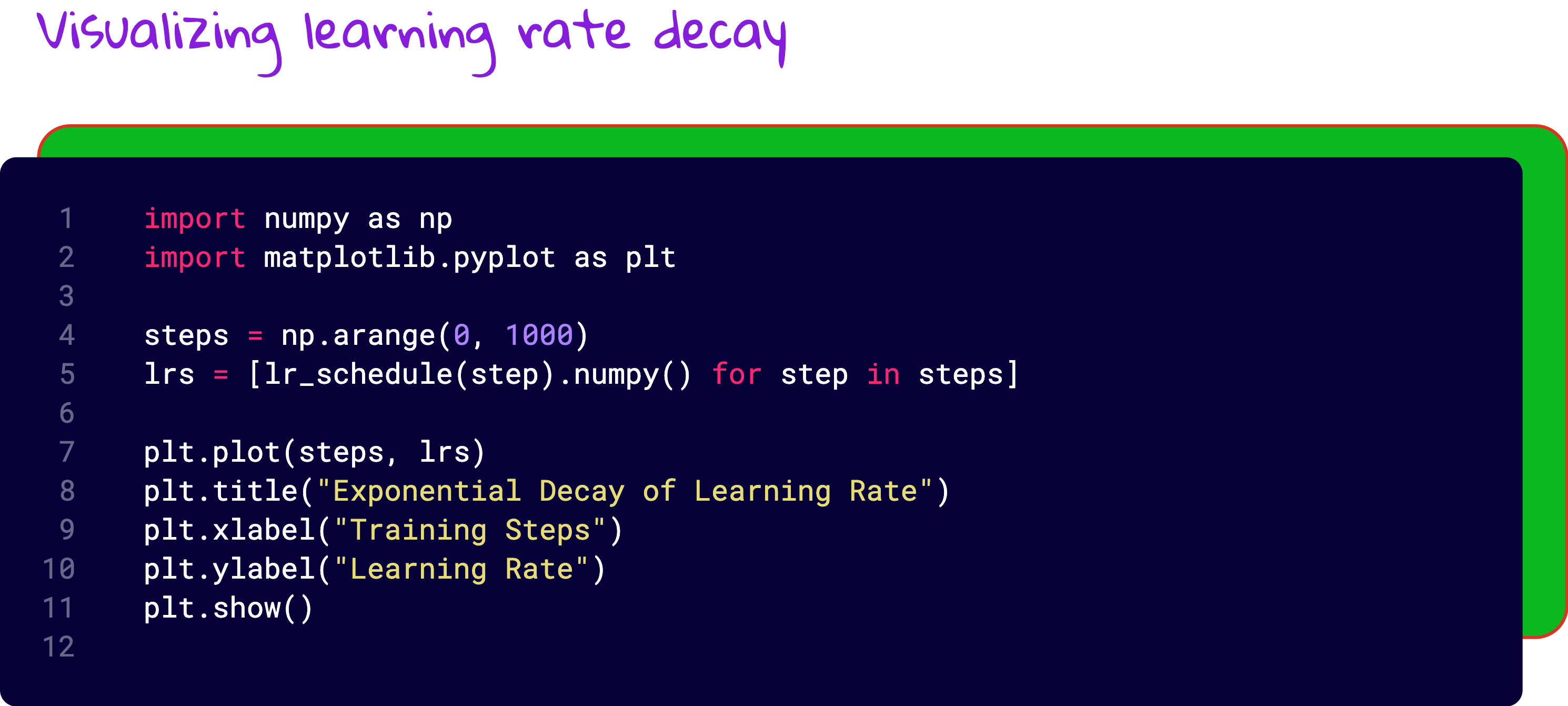 Visualizing learning rate decay

1 import numpy as np
2 import matplotlib.pyplot as plt
3
4 steps = np.arange(0, 1000)
5 lrs = [lr_schedule(step).numpy() for step in steps]
6
7 plt.plot(steps, lrs)
8 plt.title("Exponential Decay of Learning Rate")
9 plt.xlabel("Training Steps")
10 plt.ylabel("Learning Rate")
11 plt.show()
12